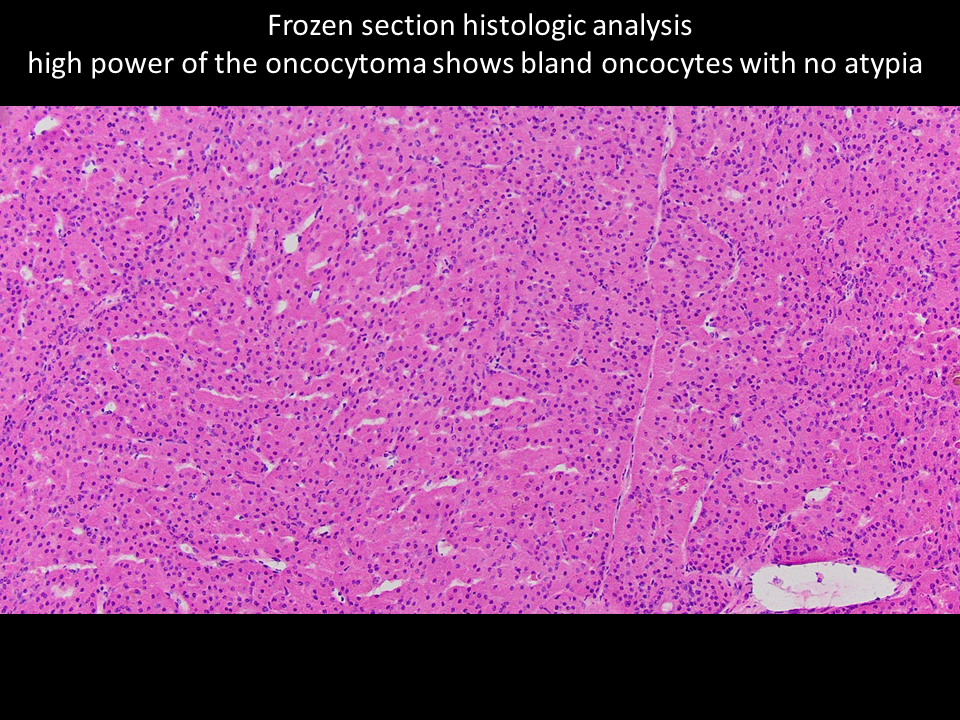 Frozen section histologic analysis
high power of the oncocytoma shows bland oncocytes with no atypia